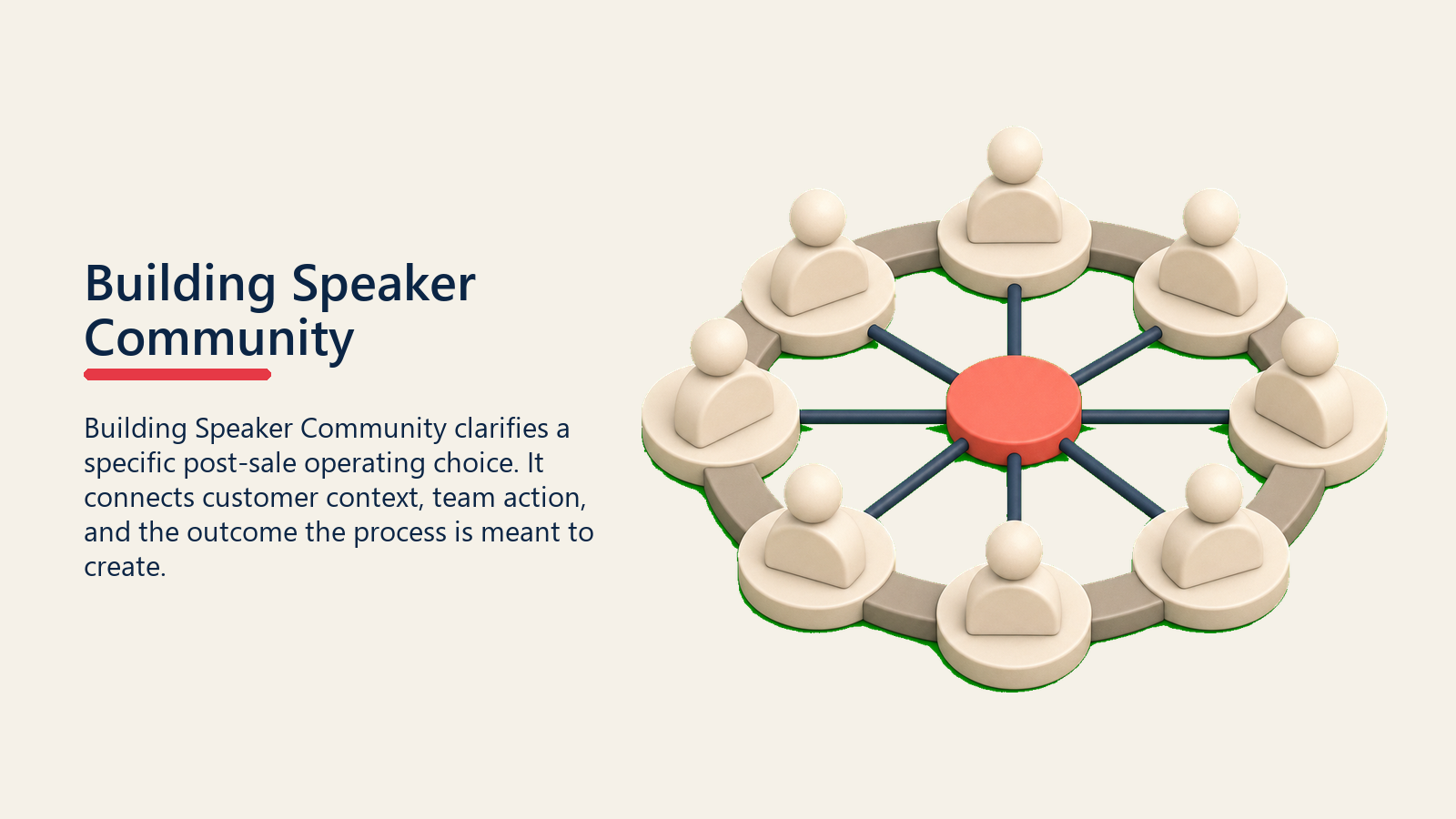 Building Speaker Community

Building Speaker Community clarifies a specific post-sale operating choice. It connects customer context, team action, and the outcome the process is meant to create.